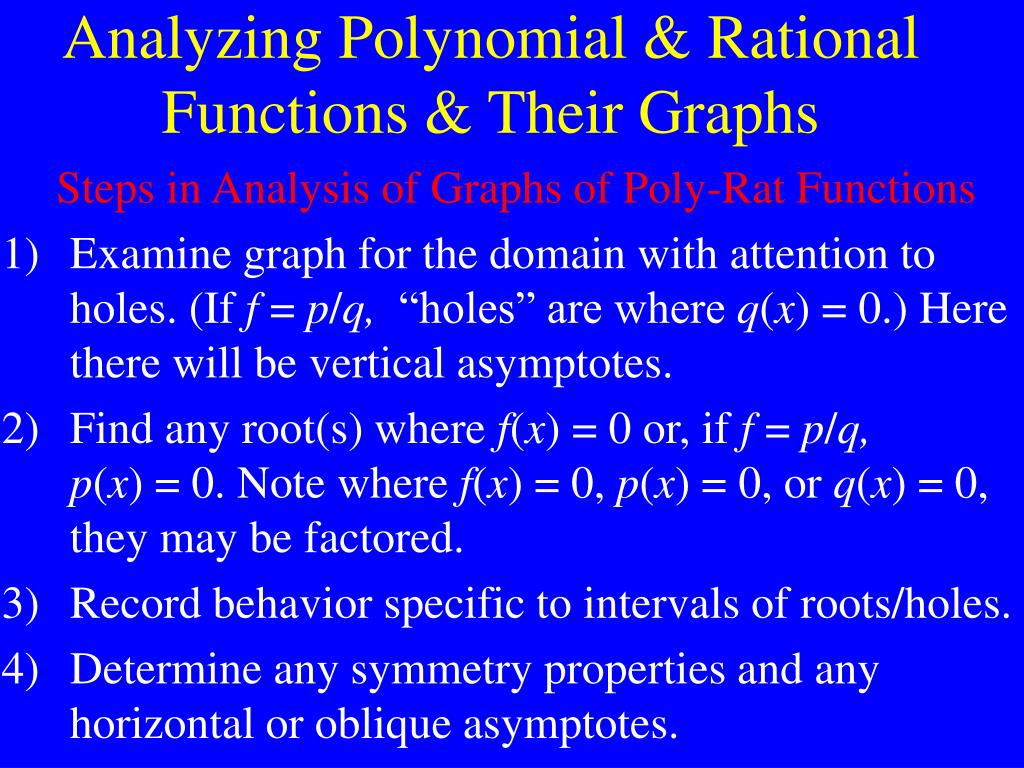 Analyzing Polynomial & Rational Functions & Their Graphs

Steps in Analysis of Graphs of Poly-Rat Functions

1) Examine graph for the domain with attention to holes. (If $f = p/q$, “holes” are where $q(x) = 0$.) Here there will be vertical asymptotes.

2) Find any root(s) where $f(x) = 0$ or, if $f = p/q$, $p(x) = 0$. Note where $f(x) = 0$, $p(x) = 0$, or $q(x) = 0$, they may be factored.

3) Record behavior specific to intervals of roots/holes.

4) Determine any symmetry properties and any horizontal or oblique asymptotes.